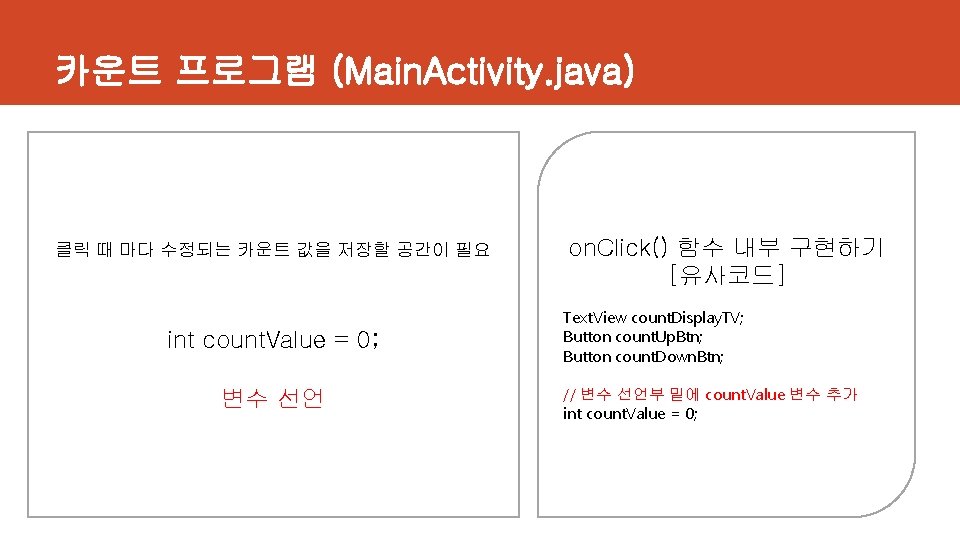 카운트 프로그램 (MainActivity.java)

클릭 때 마다 수정되는 카운트 값을 저장할 공간이 필요

int countValue = 0;

변수 선언

onClick() 함수 내부 구현하기
[유사코드]

TextView countDisplayTV;
Button countUpBtn;
Button countDownBtn;

// 변수 선언부 밑에 countValue 변수 추가
int countValue = 0;